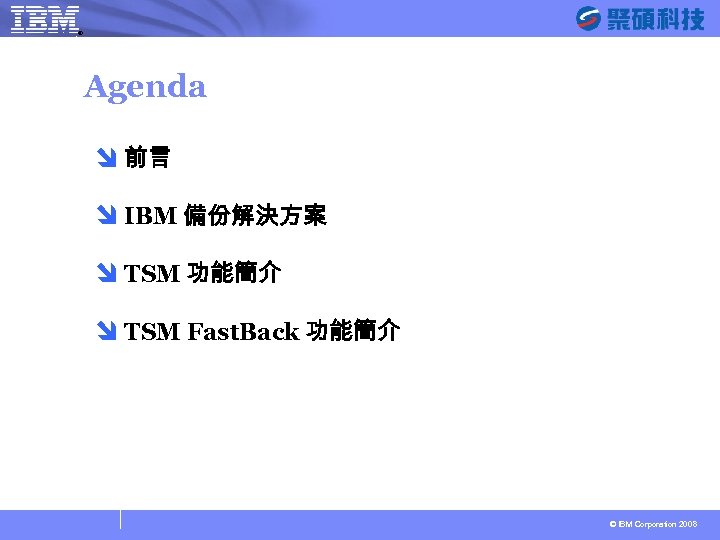 IBM
聚碩科技

Agenda

前言

IBM 備份解決方案

TSM 功能簡介

TSM FastBack 功能簡介

© IBM Corporation 2008